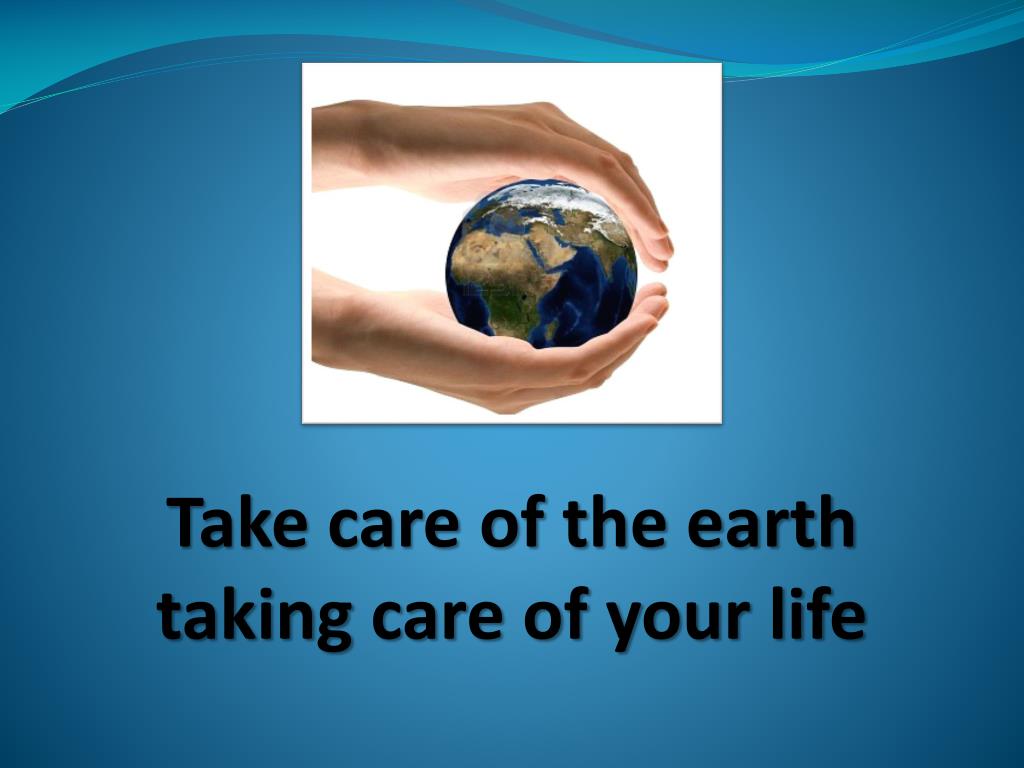 Take care of the earth taking care of your life